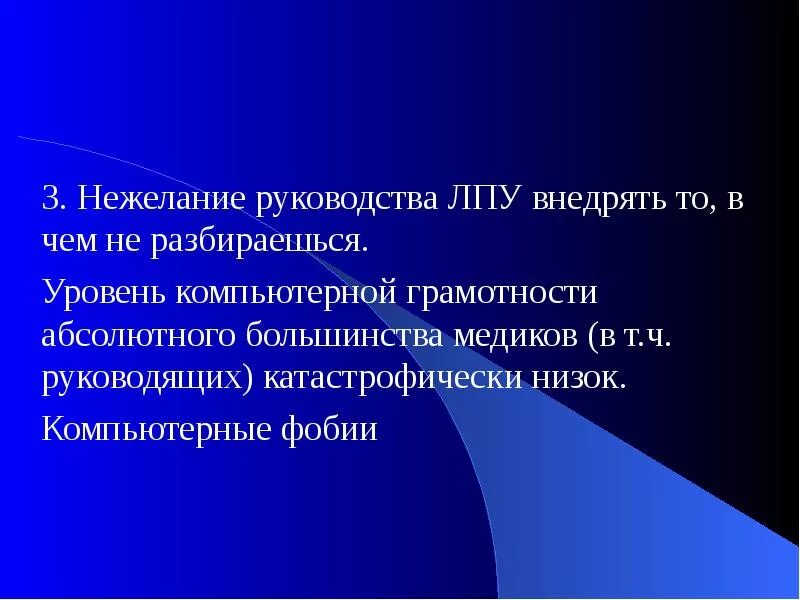 3. Нежелание руководства ЛПУ внедрять то, в чем не разбираешься.

Уровень компьютерной грамотности абсолютного большинства медиков (в т.ч. руководящих) катастрофически низок.

Компьютерные фобии